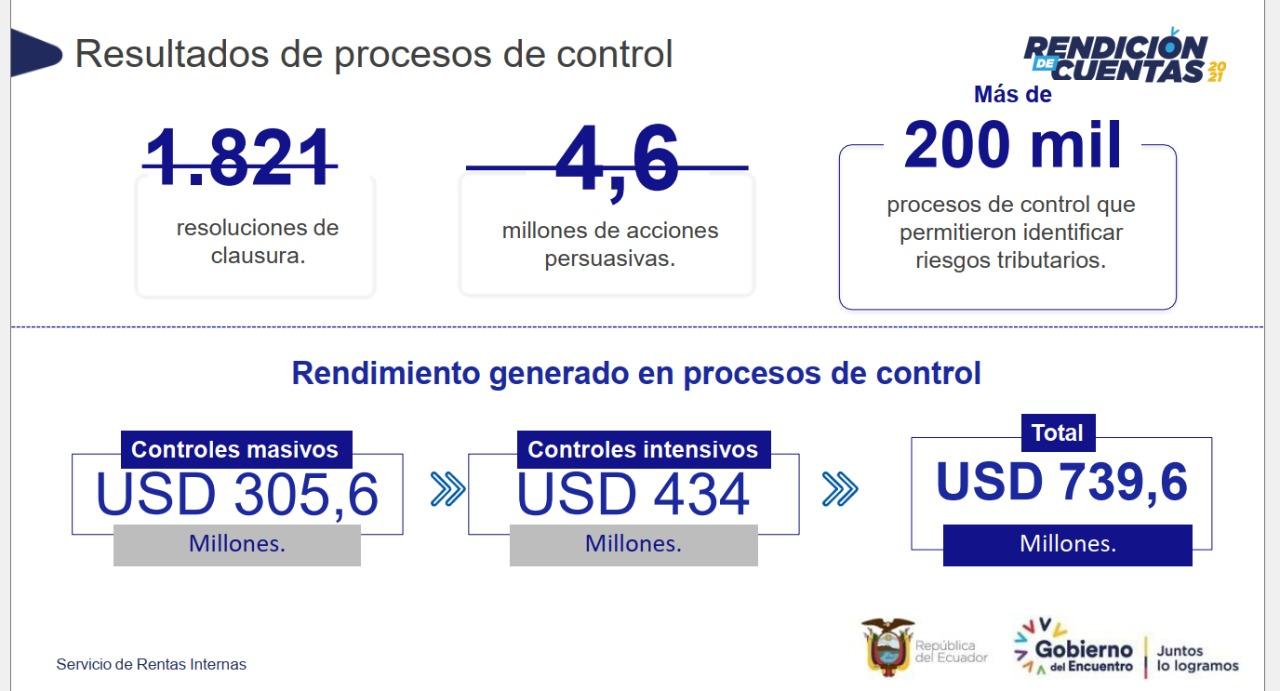 Resultados de procesos de control

RENDICIÓN DE CUENTAS 2021

1.821
resoluciones de clausura.

4,6
millones de acciones persuasivas.

Más de
200 mil
procesos de control que permitieron identificar riesgos tributarios.

Rendimiento generado en procesos de control

Controles masivos
USD 305,6
Millones.

Controles intensivos
USD 434
Millones.

Total
USD 739,6
Millones.

Servicio de Rentas Internas

República del Ecuador

Gobierno del Encuentro

Juntos lo logramos